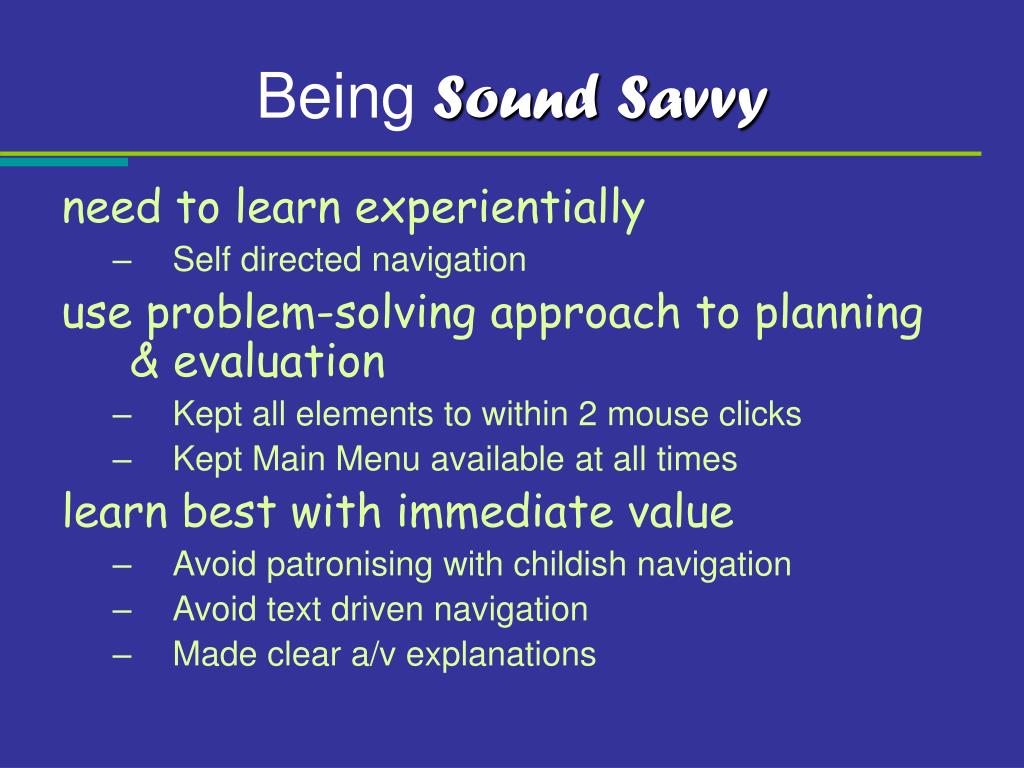 Being Sound Savvy

need to learn experientially

– Self directed navigation

use problem-solving approach to planning & evaluation

– Kept all elements to within 2 mouse clicks
– Kept Main Menu available at all times

learn best with immediate value

– Avoid patronising with childish navigation
– Avoid text driven navigation
– Made clear a/v explanations